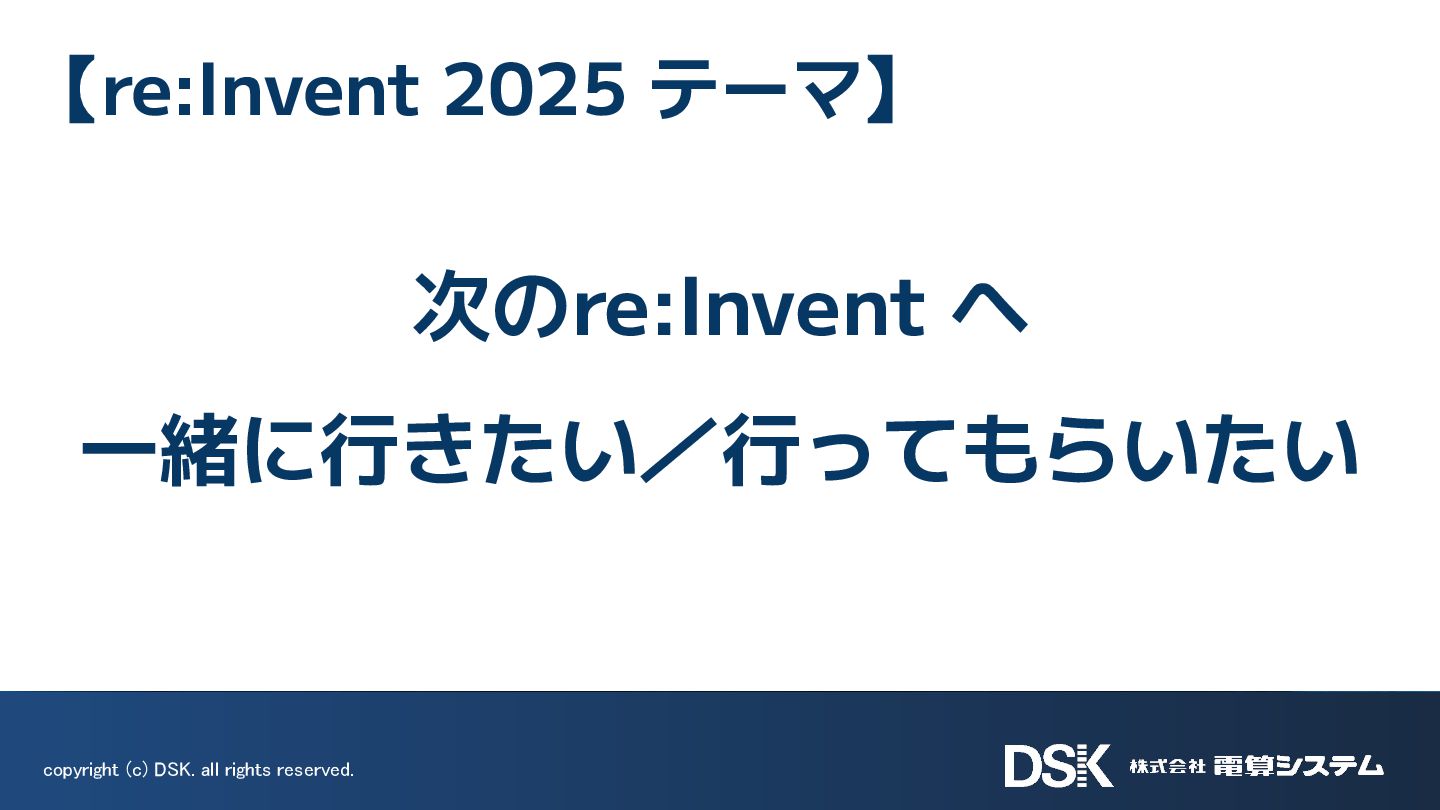 【re:Invent 2025 テーマ】

次のre:Invent へ

一緒に行きたい／行ってもらいたい

copyright (c) DSK. all rights reserved.

DSK 株式会社 電算システム